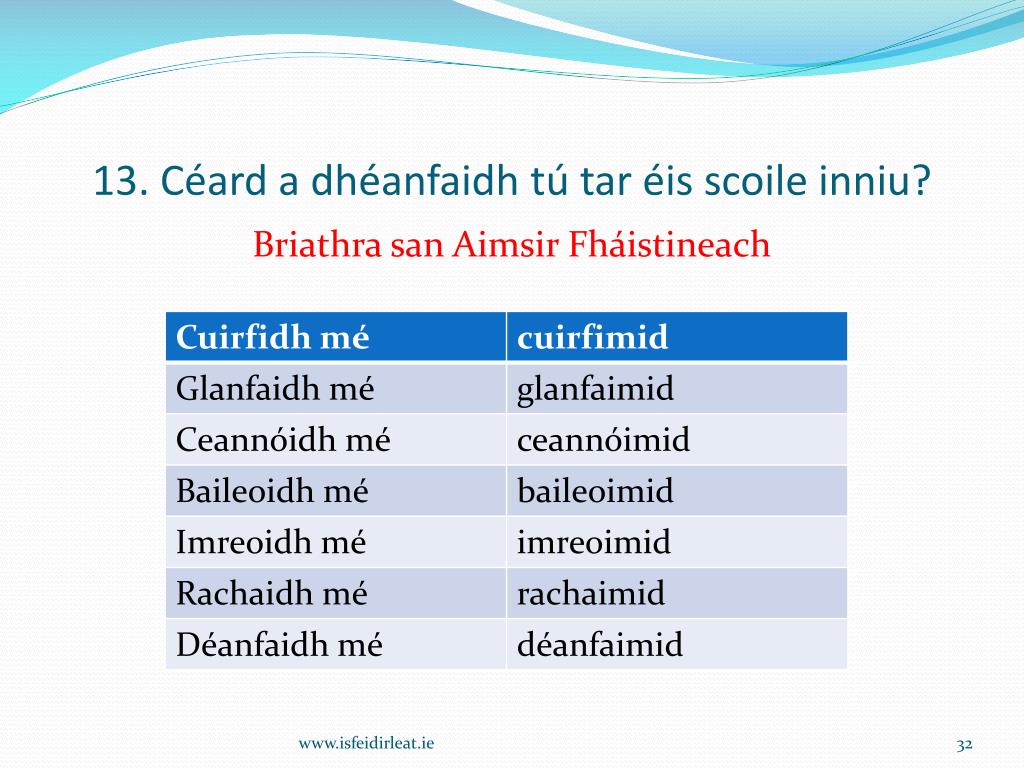 13. Céard a dhéanfaidh tú tar éis scoile inniu?

Briathra san Aimsir Fháistineach

| Cuirfidh mé | cuirfimid |
|---|---|
| Glanfaidh mé | glanfaimid |
| Ceannóidh mé | ceannóimid |
| Baileoidh mé | baileoimid |
| Imreoidh mé | imreoimid |
| Rachaidh mé | rachaimid |
| Déanfaidh mé | déanfaimid |

www.isfeidirleat.ie

32